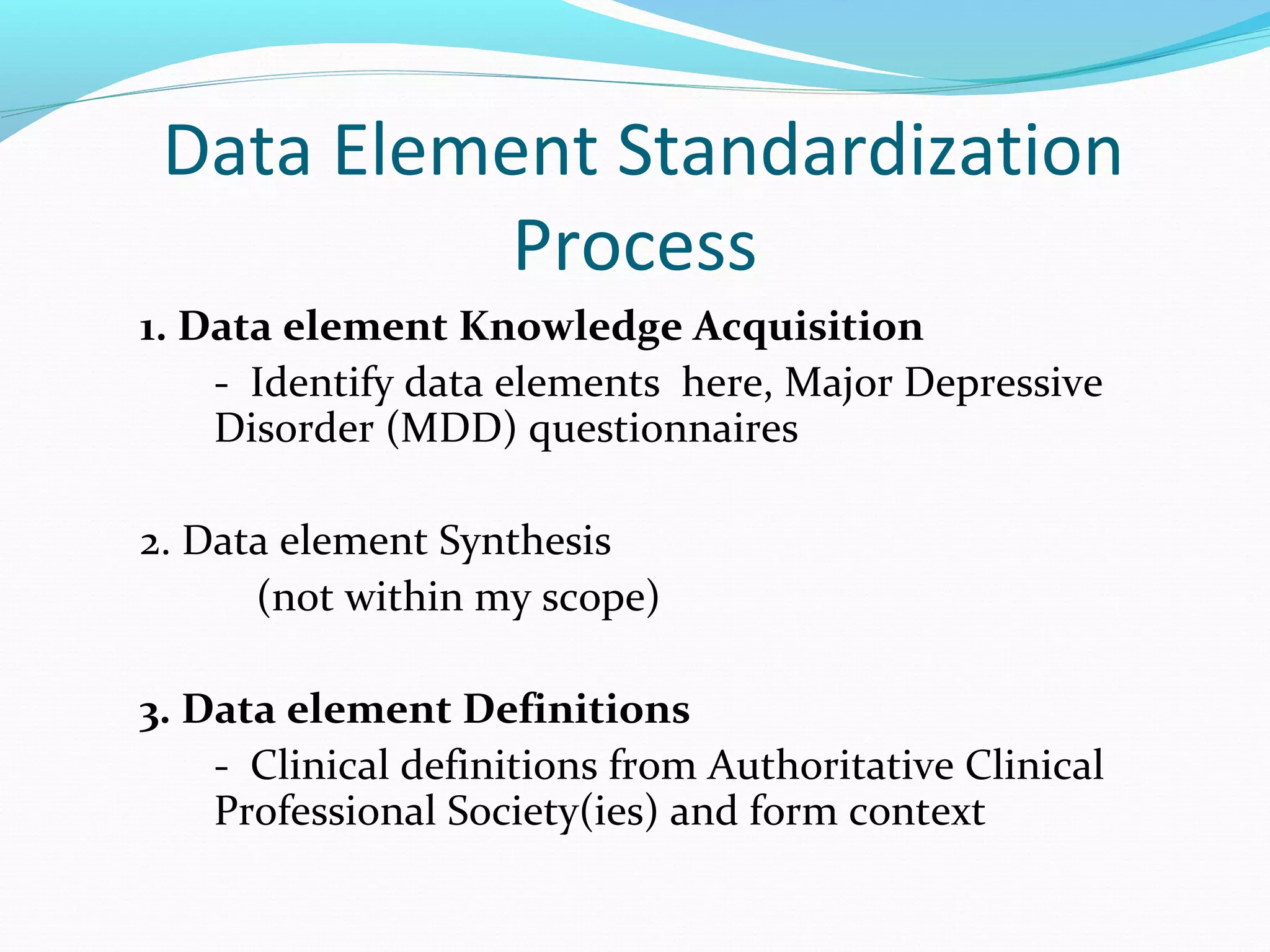 Data Element Standardization Process

1. Data element Knowledge Acquisition

- Identify data elements here, Major Depressive Disorder (MDD) questionnaires

2. Data element Synthesis

(not within my scope)

3. Data element Definitions

- Clinical definitions from Authoritative Clinical Professional Society(ies) and form context